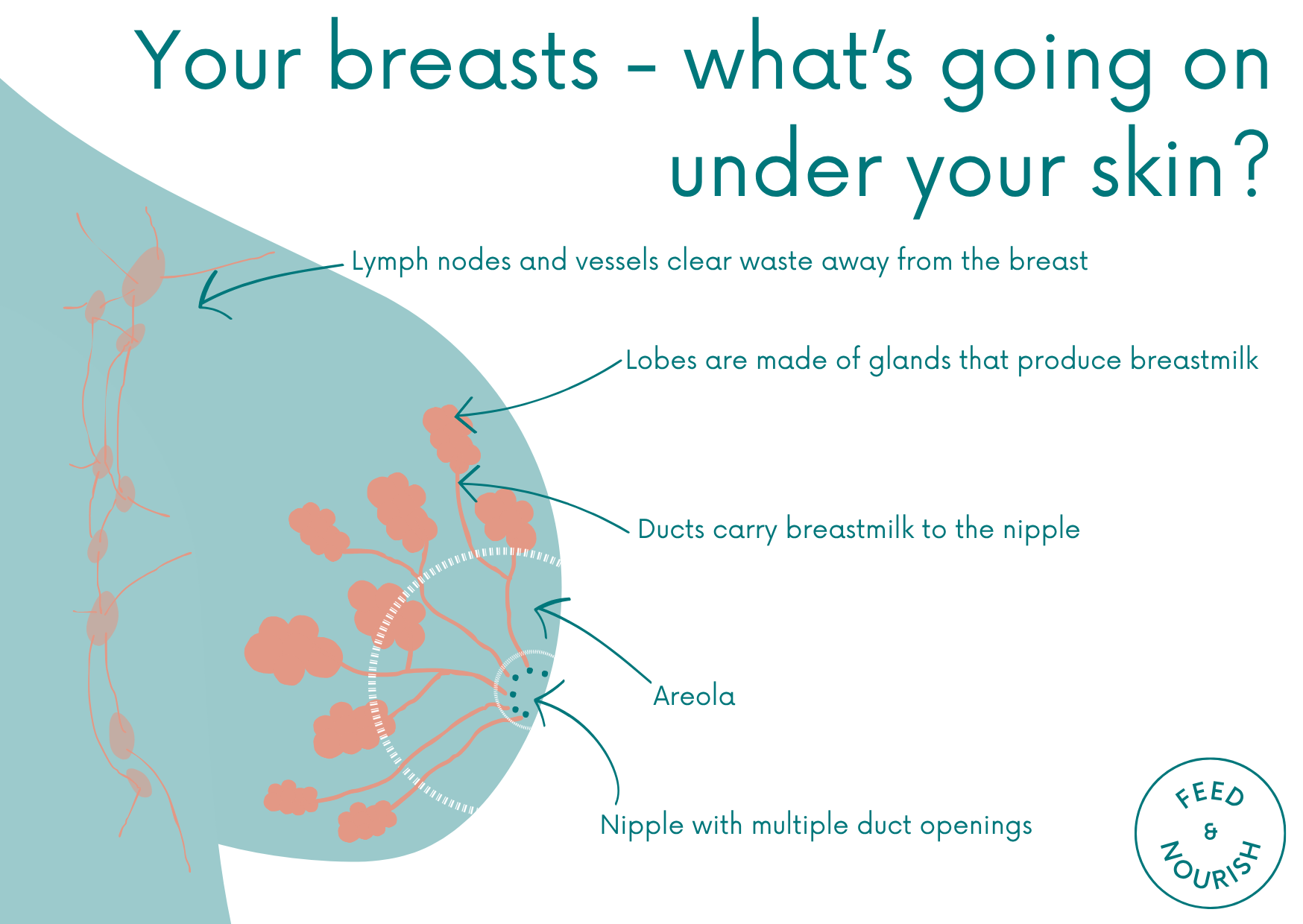 Your breasts - what's going on under your skin?

Lymph nodes and vessels clear waste away from the breast

Lobes are made of glands that produce breastmilk

Ducts carry breastmilk to the nipple

Areola

Nipple with multiple duct openings

FEED & NOURISH